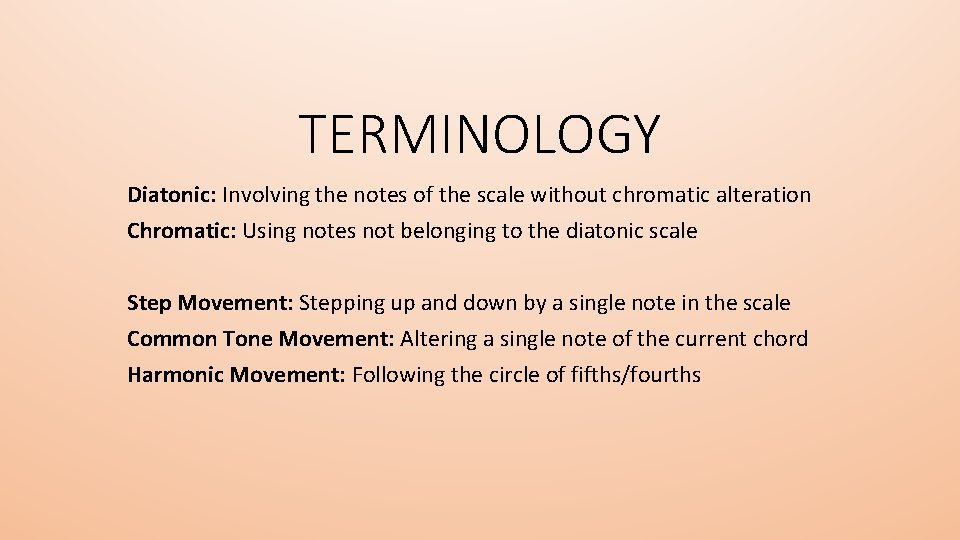 TERMINOLOGY

Diatonic: Involving the notes of the scale without chromatic alteration
Chromatic: Using notes not belonging to the diatonic scale

Step Movement: Stepping up and down by a single note in the scale
Common Tone Movement: Altering a single note of the current chord
Harmonic Movement: Following the circle of fifths/fourths